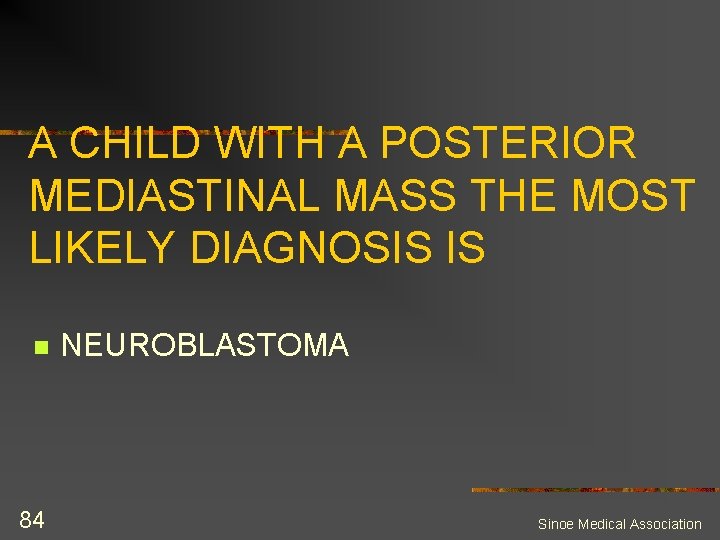 A CHILD WITH A POSTERIOR MEDIASTINAL MASS THE MOST LIKELY DIAGNOSIS IS

NEUROBLASTOMA

84

Sinoe Medical Association